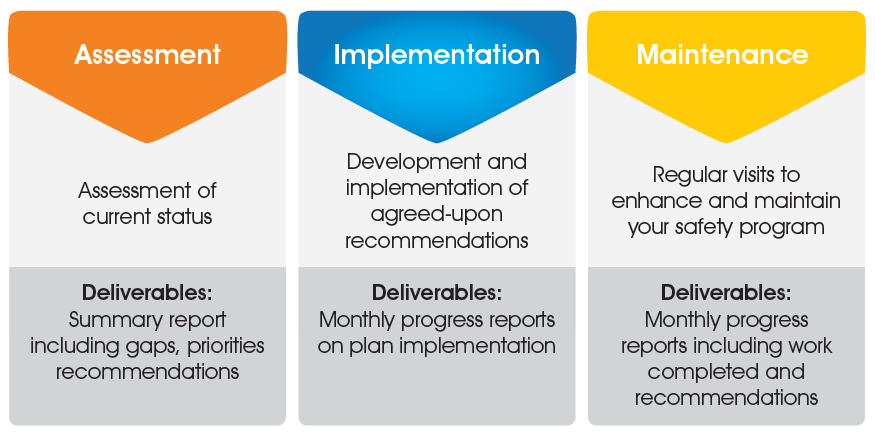 Assessment

Assessment of current status

Deliverables:
Summary report including gaps, priorities recommendations

Implementation

Development and implementation of agreed-upon recommendations

Deliverables:
Monthly progress reports on plan implementation

Maintenance

Regular visits to enhance and maintain your safety program

Deliverables:
Monthly progress reports including work completed and recommendations